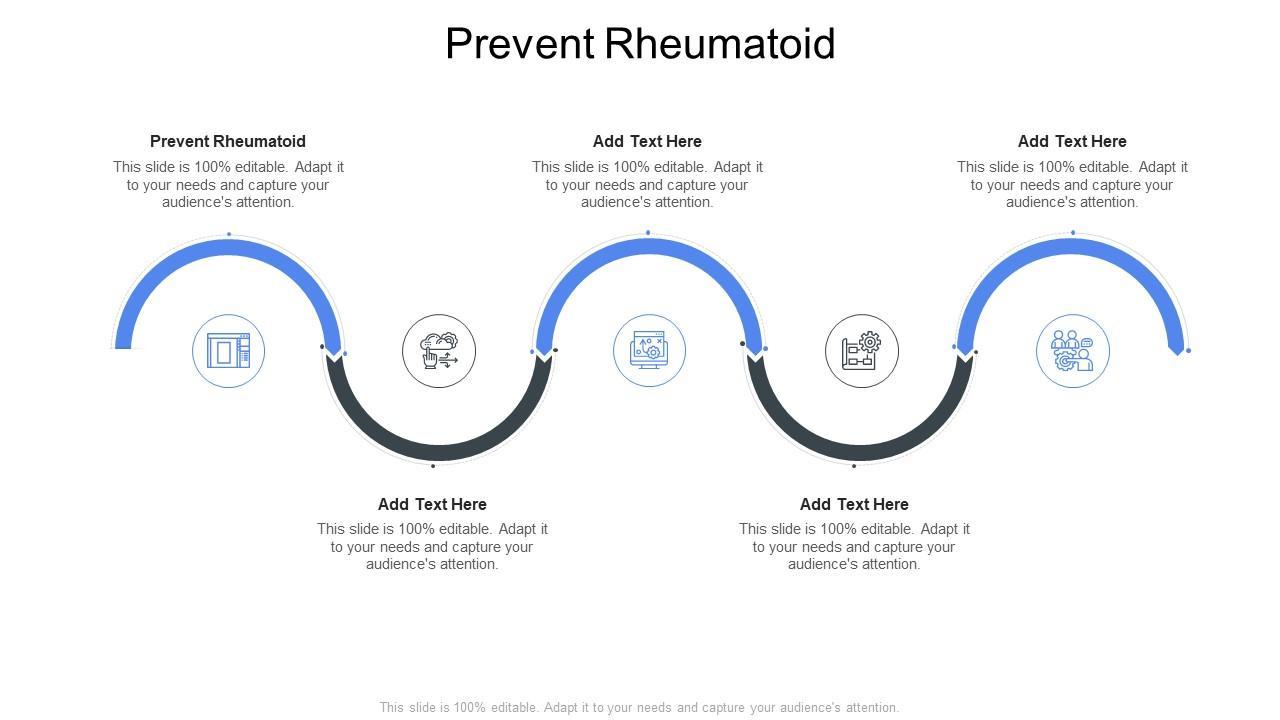 Prevent Rheumatoid

Prevent Rheumatoid
This slide is 100% editable. Adapt it to your needs and capture your audience's attention.

Add Text Here
This slide is 100% editable. Adapt it to your needs and capture your audience's attention.

Add Text Here
This slide is 100% editable. Adapt it to your needs and capture your audience's attention.

Add Text Here
This slide is 100% editable. Adapt it to your needs and capture your audience's attention.

Add Text Here
This slide is 100% editable. Adapt it to your needs and capture your audience's attention.

This slide is 100% editable. Adapt it to your needs and capture your audience's attention.